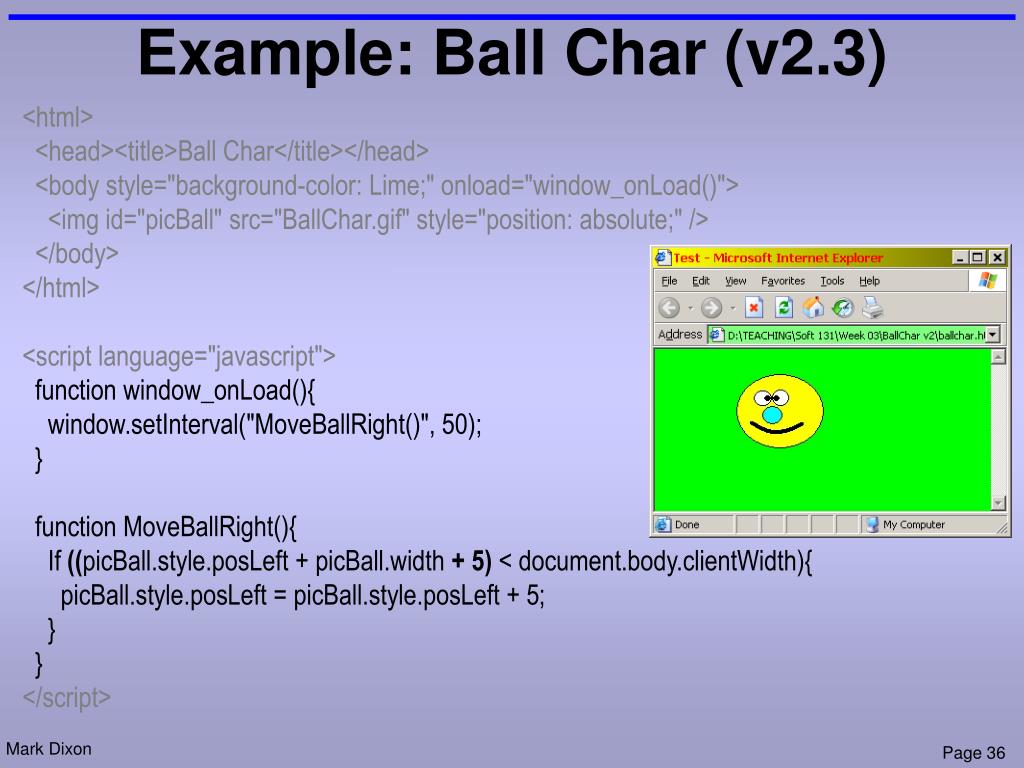 Example: Ball Char (v2.3)

<html>
<head><title>Ball Char</title></head>
<body style="background-color: Lime;" onload="window_onLoad()">
<img id="picBall" src="BallChar.gif" style="position: absolute;" />
</body>
</html>

<script language="javascript">
function window_onLoad(){
window.setInterval("MoveBallRight()", 50);
}

function MoveBallRight(){
If ((picBall.style.posLeft + picBall.width + 5) < document.body.clientWidth){
picBall.style.posLeft = picBall.style.posLeft + 5;
}
}
</script>

Test - Microsoft Internet Explorer
File Edit View Favorites Tools Help
Address D:\TEACHING\Soft 131\Week 03\BallChar v2\ballchar.ht
Done
My Computer

Mark Dixon
Page 36